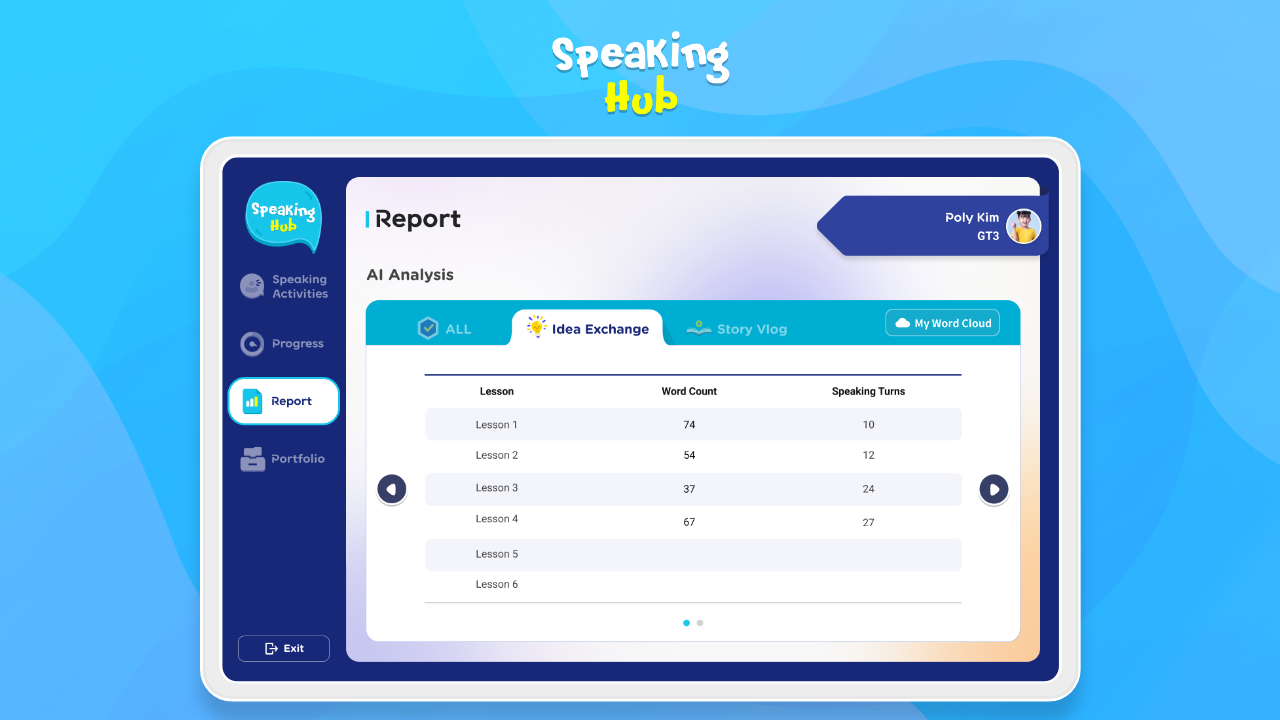 Speaking Hub

Speaking Hub

Speaking Activities

Progress

Report

Portfolio

Exit

Report

Poly Kim
GT3

AI Analysis

ALL

Idea Exchange

Story Vlog

My Word Cloud

| Lesson | Word Count | Speaking Turns |
|---|---|---|
| Lesson 1 | 74 | 10 |
| Lesson 2 | 54 | 12 |
| Lesson 3 | 37 | 24 |
| Lesson 4 | 67 | 27 |
| Lesson 5 | | |
| Lesson 6 | | |